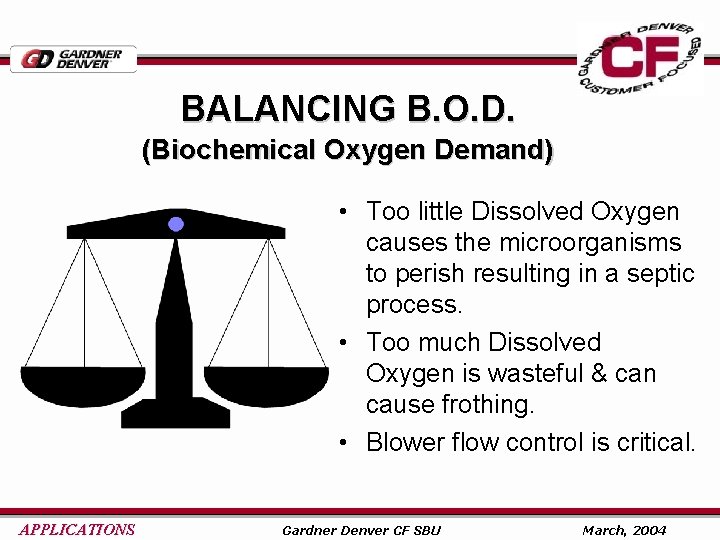 GD GARDNER DENVER

GARDNER DENVER CF CUSTOMER FOCUSED

BALANCING B.O.D.
(Biochemical Oxygen Demand)

• Too little Dissolved Oxygen causes the microorganisms to perish resulting in a septic process.
• Too much Dissolved Oxygen is wasteful & can cause frothing.
• Blower flow control is critical.

APPLICATIONS Gardner Denver CF SBU March, 2004